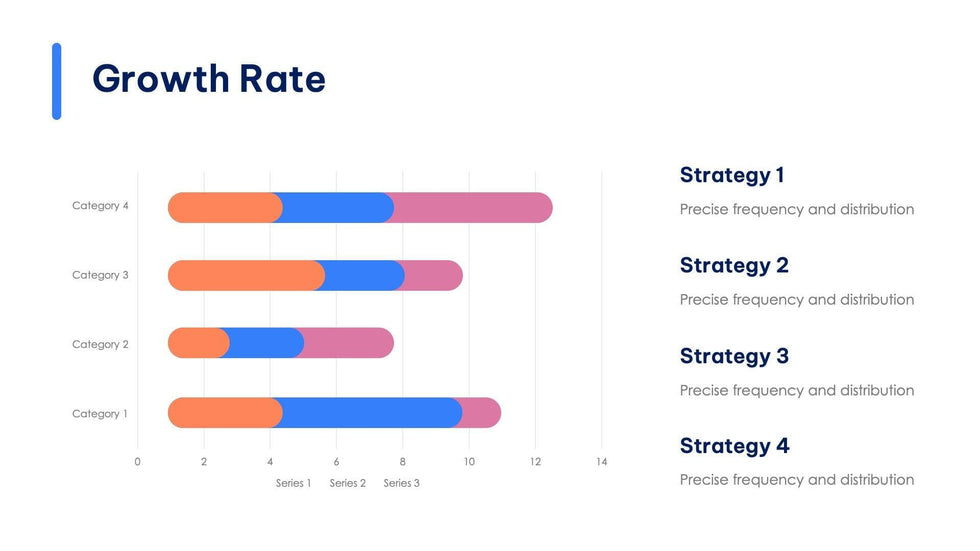 Growth Rate

Category 4
Category 3
Category 2
Category 1

0 2 4 6 8 10 12 14

Series 1 Series 2 Series 3

Strategy 1
Precise frequency and distribution

Strategy 2
Precise frequency and distribution

Strategy 3
Precise frequency and distribution

Strategy 4
Precise frequency and distribution